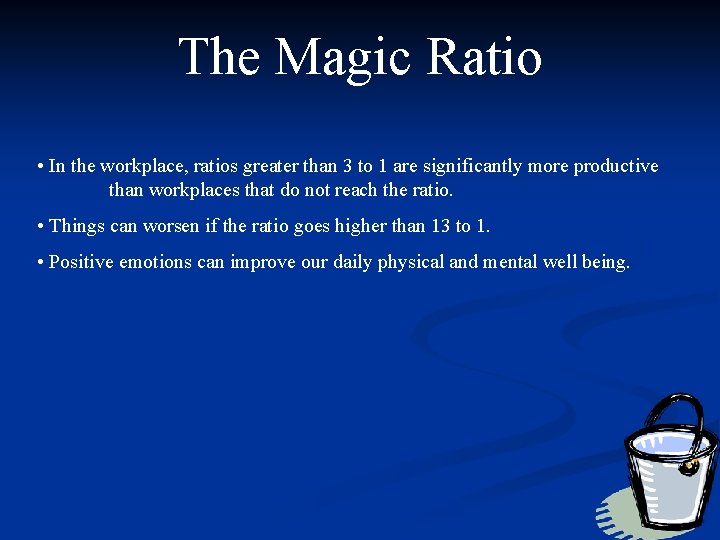 The Magic Ratio

• In the workplace, ratios greater than 3 to 1 are significantly more productive than workplaces that do not reach the ratio.

• Things can worsen if the ratio goes higher than 13 to 1.

• Positive emotions can improve our daily physical and mental well being.